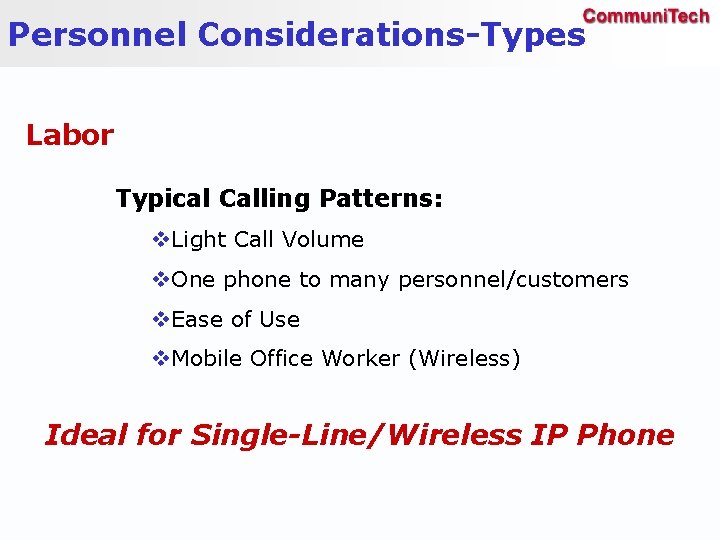 Personnel Considerations-Types

CommuniTech

Labor

Typical Calling Patterns:

❖Light Call Volume

❖One phone to many personnel/customers

❖Ease of Use

❖Mobile Office Worker (Wireless)

Ideal for Single-Line/Wireless IP Phone